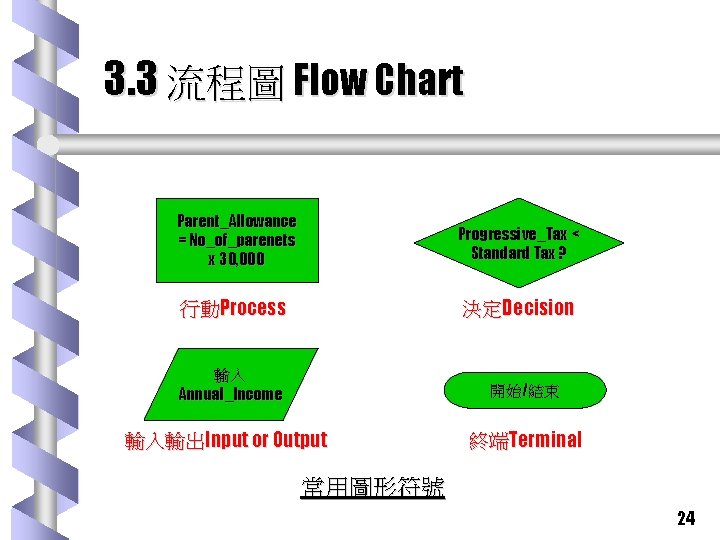 3.3 流程圖 Flow Chart

Parent_Allowance = No_of_parenets x 30,000

行動Process

Progressive_Tax < Standard Tax ?

決定Decision

輸入 Annual_Income

輸入輸出Input or Output

開始/結束

終端Terminal

常用圖形符號

24